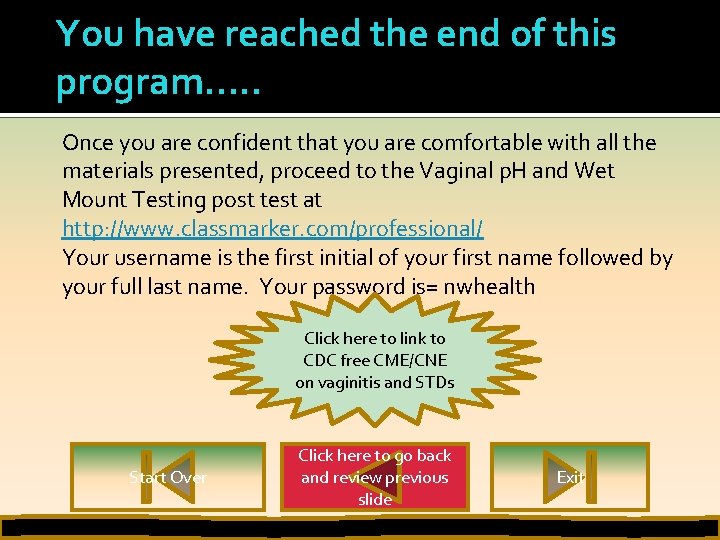 You have reached the end of this program.....

Once you are confident that you are comfortable with all the materials presented, proceed to the Vaginal pH and Wet Mount Testing post test at http://www.classmarker.com/professional/

Your username is the first initial of your first name followed by your full last name. Your password is= nwhealth

Click here to link to CDC free CME/CNE on vaginitis and STDs

Start Over

Click here to go back and review previous slide

Exit